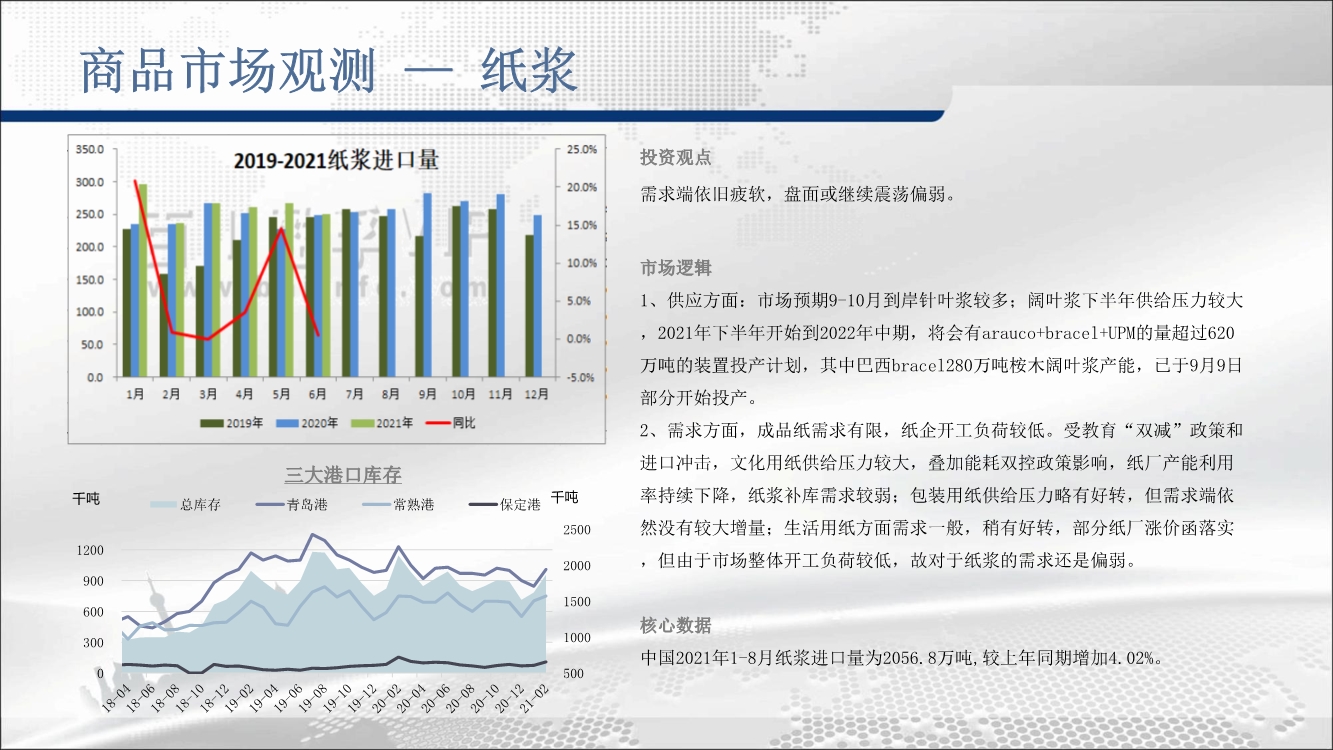 商品市场观测 — 纸浆

2019-2021纸浆进口量

350.0
300.0
250.0
200.0
150.0
100.0
50.0
0.0

25.0%
20.0%
15.0%
10.0%
5.0%
0.0%
-5.0%

1月 2月 3月 4月 5月 6月 7月 8月 9月 10月 11月 12月

2019年 2020年 2021年 同比

三大港口库存

千吨 总库存 青岛港 常熟港 保定港 千吨

1200
900
600
300
0

2500
2000
1500
1000
500

18-04 18-06 18-08 18-10 18-12 19-02 19-04 19-06 19-08 19-10 19-12 20-02 20-04 20-06 20-08 20-10 20-12 21-02

投资观点

需求端依旧疲软，盘面或继续震荡偏弱。

市场逻辑

1、供应方面：市场预期9-10月到岸针叶浆较多；阔叶浆下半年供给压力较大，2021年下半年开始到2022年中期，将会有arauco+bracel+UPM的量超过620万吨的装置投产计划，其中巴西bracel280万吨桉木阔叶浆产能，已于9月9日部分开始投产。

2、需求方面，成品纸需求有限，纸企开工负荷较低。受教育“双减”政策和进口冲击，文化用纸供给压力较大，叠加能耗双控政策影响，纸厂产能利用率持续下降，纸浆补库需求较弱；包装用纸供给压力略有好转，但需求端依然没有较大增量；生活用纸方面需求一般，稍有好转，部分纸厂涨价函落实，但由于市场整体开工负荷较低，故对于纸浆的需求还是偏弱。

核心数据

中国2021年1-8月纸浆进口量为2056.8万吨,较上年同期增加4.02%。